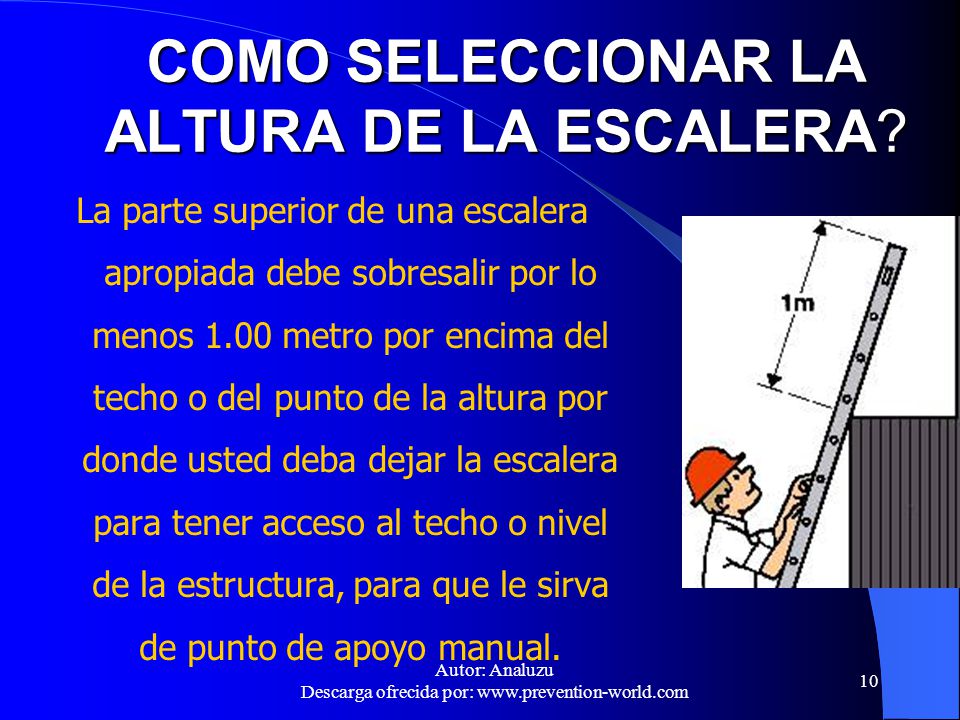 COMO SELECCIONAR LA ALTURA DE LA ESCALERA?

La parte superior de una escalera apropiada debe sobresalir por lo menos 1.00 metro por encima del techo o del punto de la altura por donde usted deba dejar la escalera para tener acceso al techo o nivel de la estructura, para que le sirva de punto de apoyo manual.

1m

Autor: Analuzu
Descarga ofrecida por: www.prevention-world.com

10